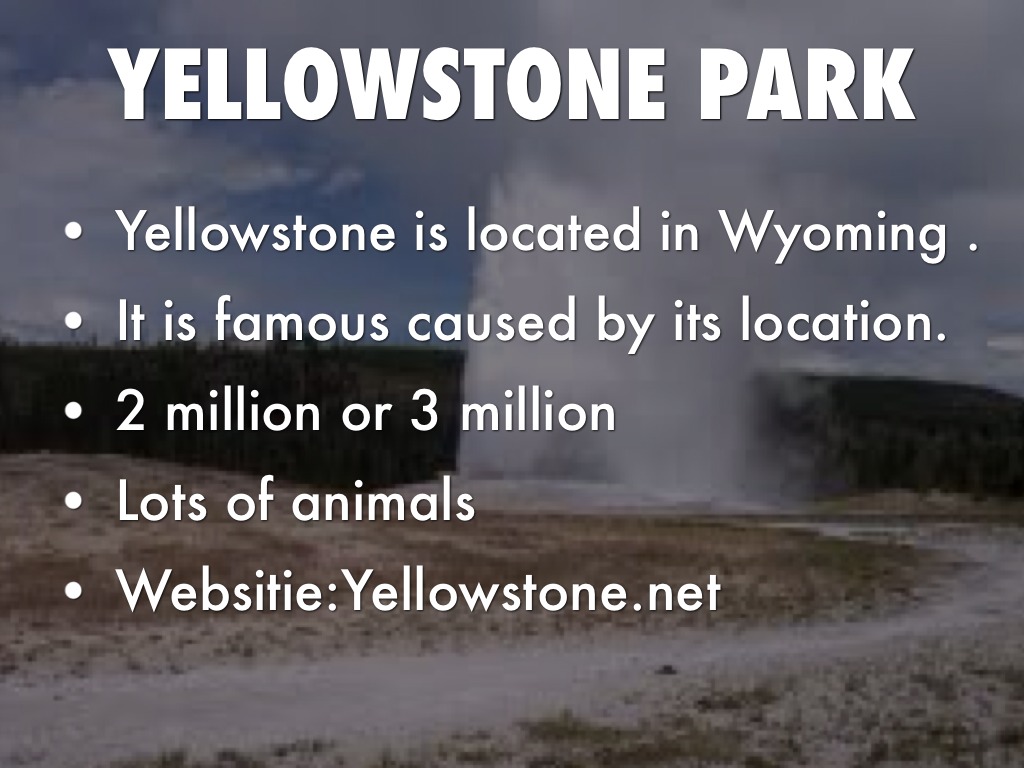 YELLOWSTONE PARK

• Yellowstone is located in Wyoming .
• It is famous caused by its location.
• 2 million or 3 million
• Lots of animals
• Websitie:Yellowstone.net